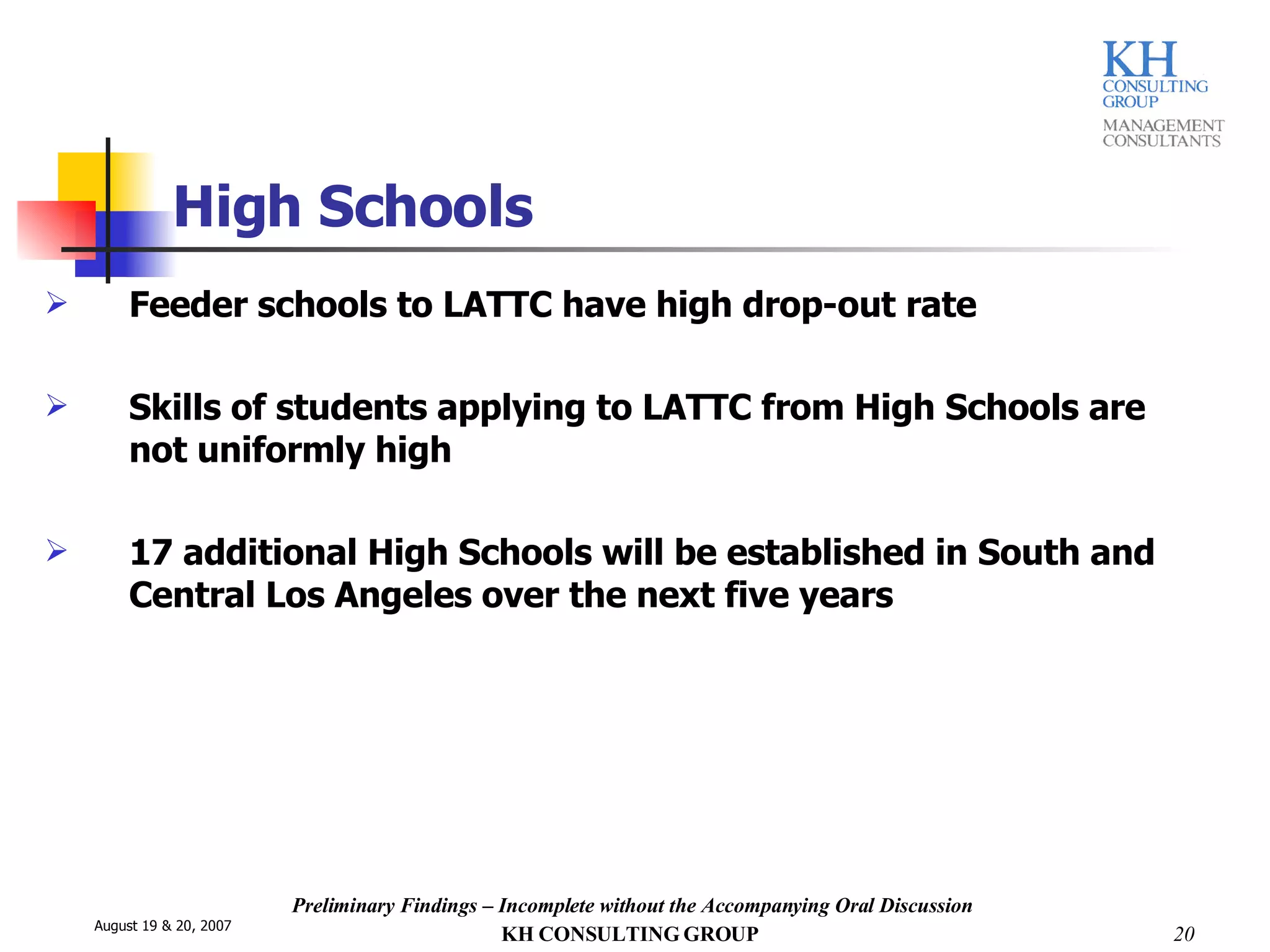 KH
CONSULTING
GROUP
MANAGEMENT
CONSULTANTS

High Schools

➢ Feeder schools to LATTC have high drop-out rate

➢ Skills of students applying to LATTC from High Schools are not uniformly high

➢ 17 additional High Schools will be established in South and Central Los Angeles over the next five years

August 19 & 20, 2007

Preliminary Findings – Incomplete without the Accompanying Oral Discussion
KH CONSULTING GROUP

20